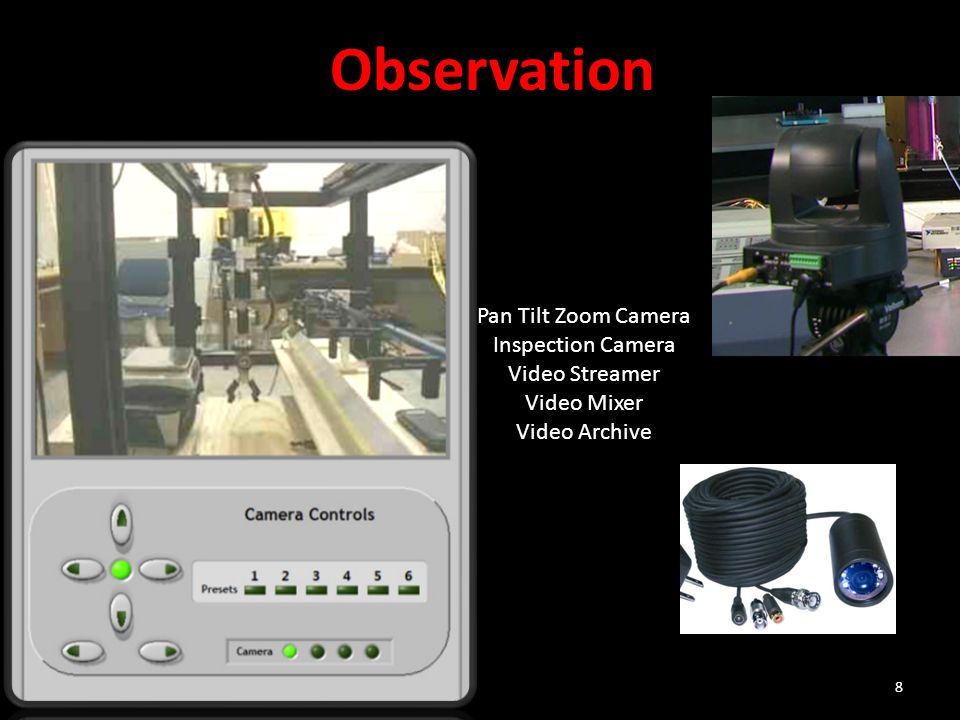 Observation

Pan Tilt Zoom Camera
Inspection Camera
Video Streamer
Video Mixer
Video Archive

Camera Controls

Presets 1 2 3 4 5 6

Camera

8